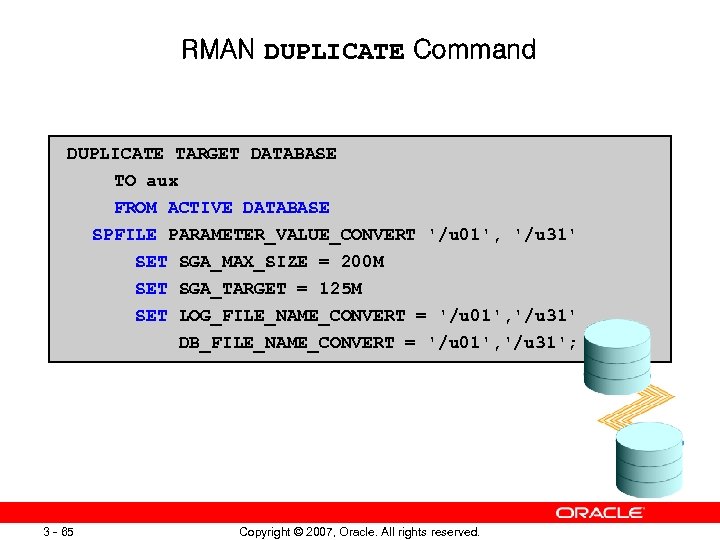 RMAN DUPLICATE Command

DUPLICATE TARGET DATABASE
TO aux
FROM ACTIVE DATABASE
SPFILE PARAMETER_VALUE_CONVERT '/u01', '/u31'
SET SGA_MAX_SIZE = 200M
SET SGA_TARGET = 125M
SET LOG_FILE_NAME_CONVERT = '/u01','/u31'
DB_FILE_NAME_CONVERT = '/u01','/u31';

ORACLE

3 - 65

Copyright © 2007, Oracle. All rights reserved.